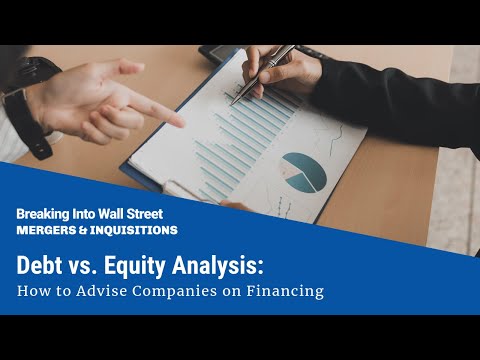 Breaking Into Wall Street
MERGERS & INQUISITIONS

Debt vs. Equity Analysis:
How to Advise Companies on Financing